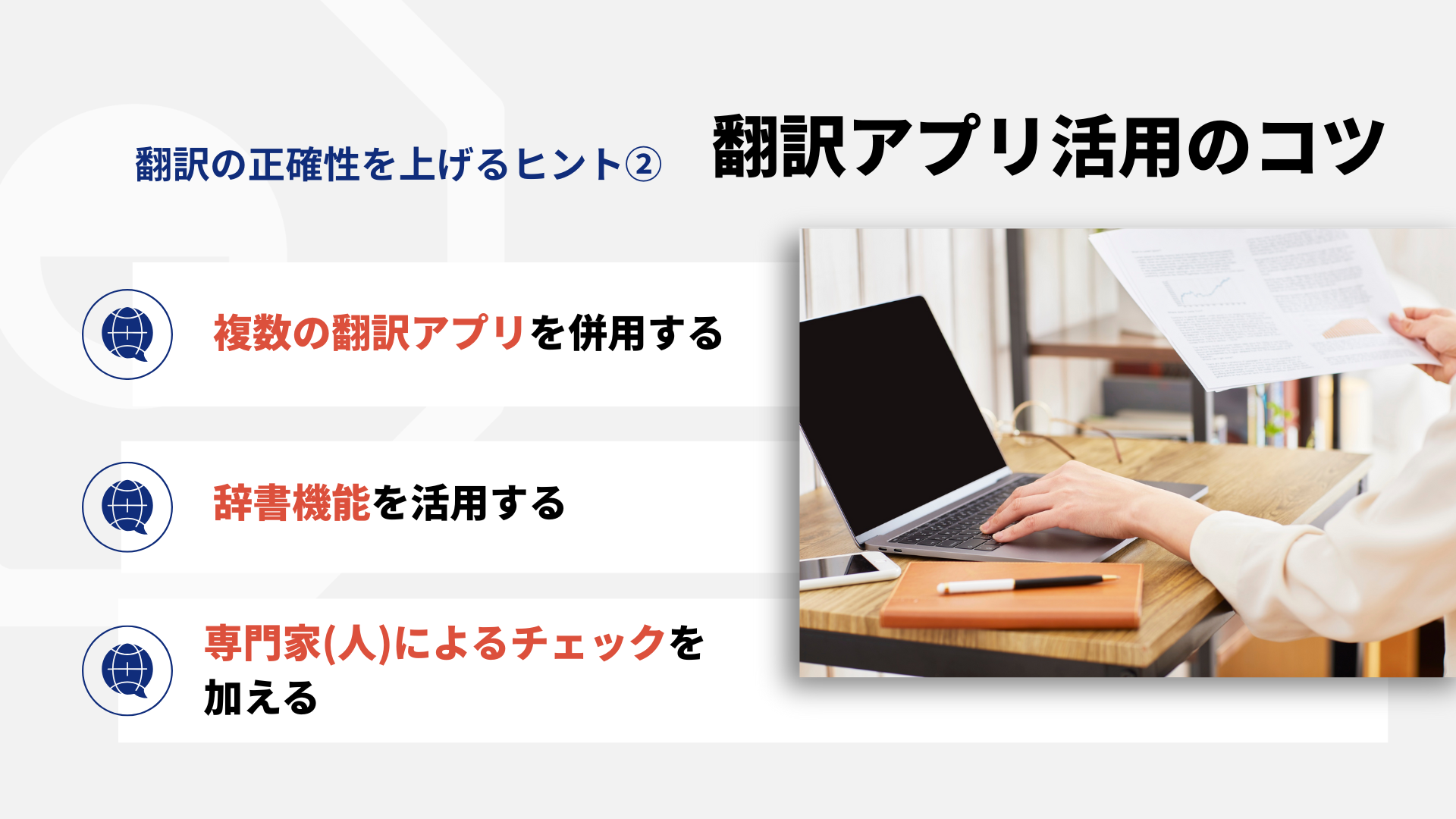 翻訳の正確性を上げるヒント②

翻訳アプリ活用のコツ

複数の翻訳アプリを併用する

辞書機能を活用する

専門家(人)によるチェックを加える